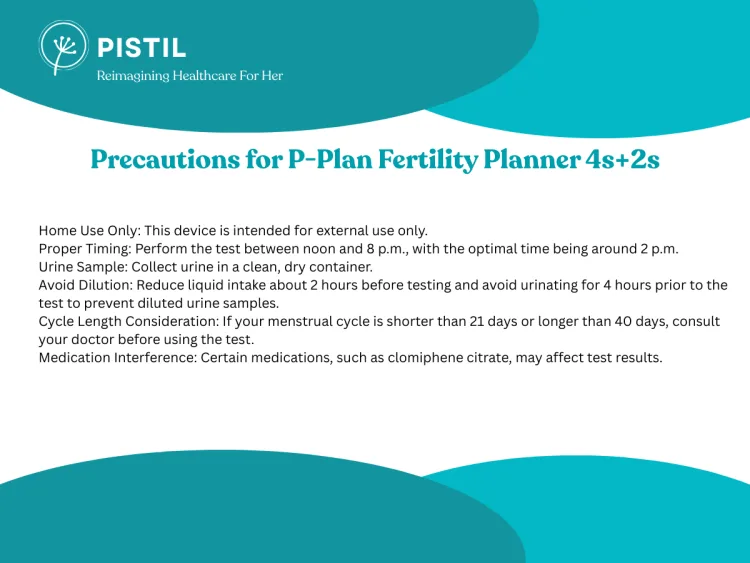 PISTIL
Reimagining Healthcare For Her

Precautions for P-Plan Fertility Planner 4s+2s

Home Use Only: This device is intended for external use only.
Proper Timing: Perform the test between noon and 8 p.m., with the optimal time being around 2 p.m.
Urine Sample: Collect urine in a clean, dry container.
Avoid Dilution: Reduce liquid intake about 2 hours before testing and avoid urinating for 4 hours prior to the test to prevent diluted urine samples.
Cycle Length Consideration: If your menstrual cycle is shorter than 21 days or longer than 40 days, consult your doctor before using the test.
Medication Interference: Certain medications, such as clomiphene citrate, may affect test results.